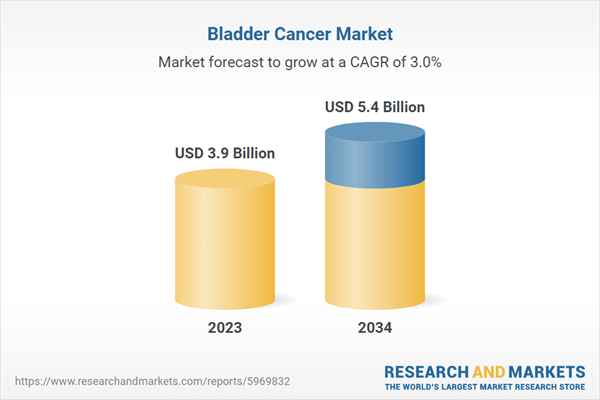 Bladder Cancer Market

Market forecast to grow at a CAGR of 3.0%

USD 3.9 Billion

USD 5.4 Billion

2023

2034

https://www.researchandmarkets.com/reports/5969832

RESEARCH AND MARKETS
THE WORLD'S LARGEST MARKET RESEARCH STORE